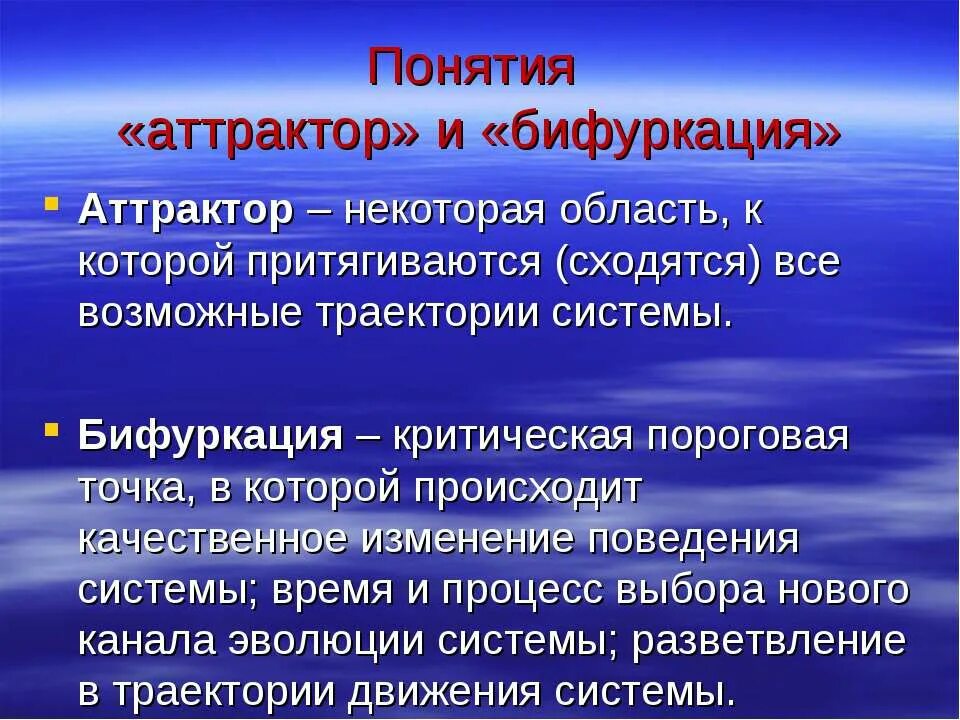 Понятия «аттрактор» и «бифуркация»

Аттрактор – некоторая область, к которой притягиваются (сходятся) все возможные траектории системы.

Бифуркация – критическая пороговая точка, в которой происходит качественное изменение поведения системы; время и процесс выбора нового канала эволюции системы; разветвление в траектории движения системы.